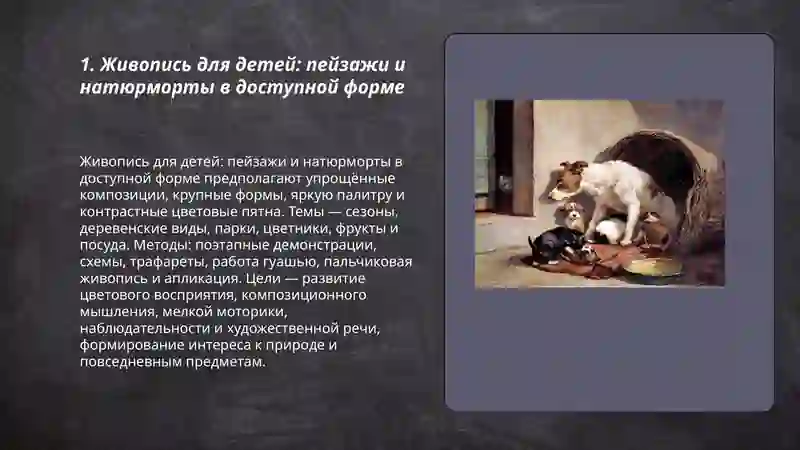 1. Живопись для детей: пейзажи и натюрморты в доступной форме

Живопись для детей: пейзажи и натюрморты в доступной форме предполагают упрощённые композиции, крупные формы, яркую палитру и контрастные цветовые пятна. Темы — сезоны, деревенские виды, парки, цветники, фрукты и посуда. Методы: поэтапные демонстрации, схемы, трафареты, работа гуашью, пальчиковая живопись и апликация. Цели — развитие цветового восприятия, композиционного мышления, мелкой моторики, наблюдательности и художественной речи, формирование интереса к природе и повседневным предметам.